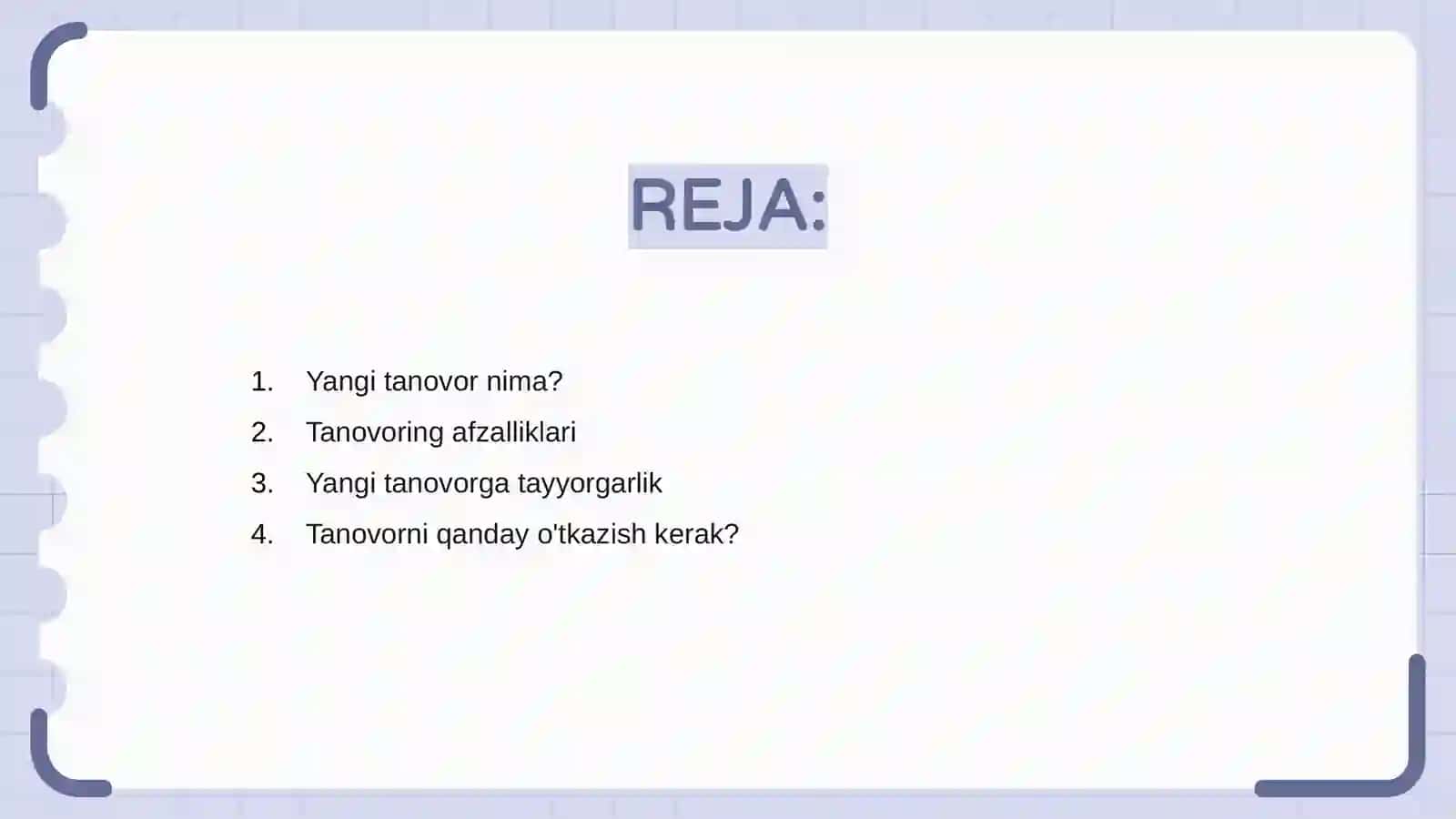 REJA:

1. Yangi tanovor nima?
2. Tanovoring afzalliklari
3. Yangi tanovorga tayyorgarlik
4. Tanovorni qanday o'tkazish kerak?